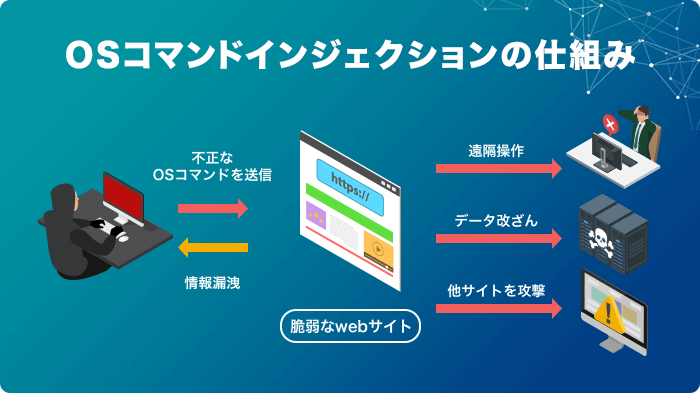 OSコマンドインジェクションの仕組み

不正な
OSコマンドを送信

情報漏洩

https://

脆弱なwebサイト

遠隔操作

データ改ざん

他サイトを攻撃